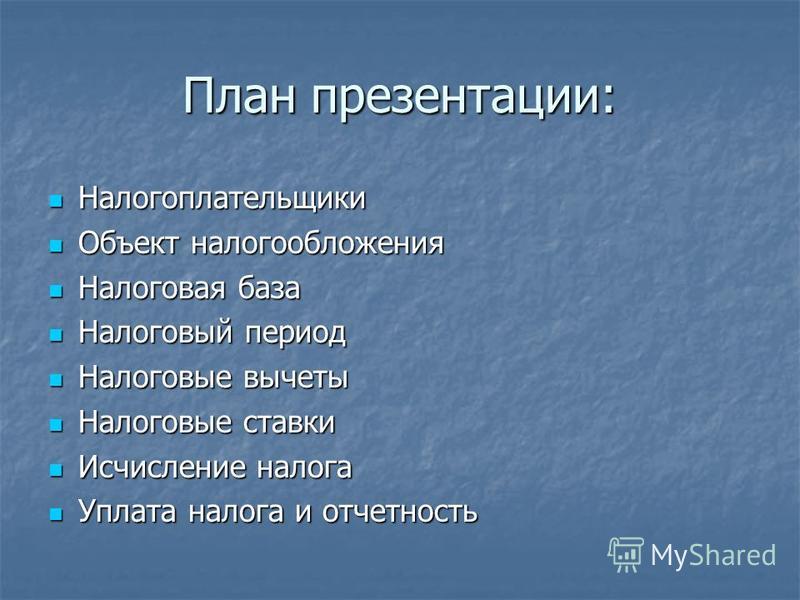 План презентации:

- Налогоплательщики
- Объект налогообложения
- Налоговая база
- Налоговый период
- Налоговые вычеты
- Налоговые ставки
- Исчисление налога
- Уплата налога и отчетность

MyShared